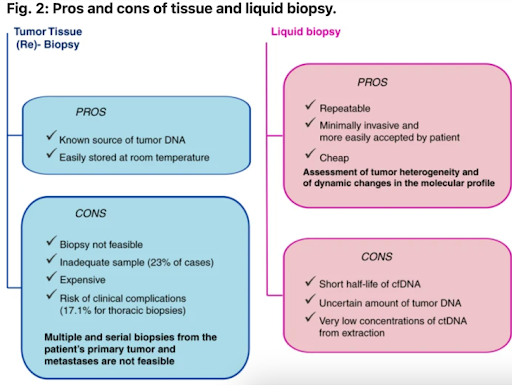 Fig. 2: Pros and cons of tissue and liquid biopsy.

Tumor Tissue (Re)- Biopsy

PROS

✓ Known source of tumor DNA
✓ Easily stored at room temperature

CONS

✓ Biopsy not feasible
✓ Inadequate sample (23% of cases)
✓ Expensive
✓ Risk of clinical complications (17.1% for thoracic biopsies)

Multiple and serial biopsies from the patient's primary tumor and metastases are not feasible

Liquid biopsy

PROS

✓ Repeatable
✓ Minimally invasive and more easily accepted by patient
✓ Cheap

Assessment of tumor heterogeneity and of dynamic changes in the molecular profile

CONS

✓ Short half-life of cfDNA
✓ Uncertain amount of tumor DNA
✓ Very low concentrations of ctDNA from extraction